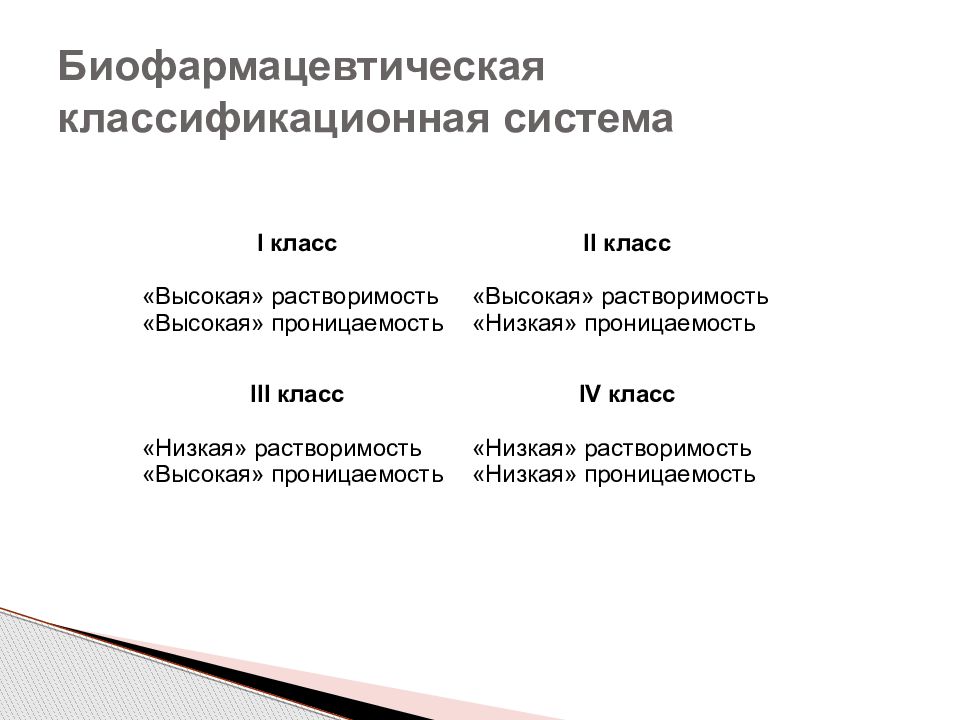 Биофармацевтическая классификационная система

| I класс | II класс |
|---|---|
| «Высокая» растворимость «Высокая» проницаемость | «Высокая» растворимость «Низкая» проницаемость |
| **III класс** | **IV класс** |
| «Низкая» растворимость «Высокая» проницаемость | «Низкая» растворимость «Низкая» проницаемость |